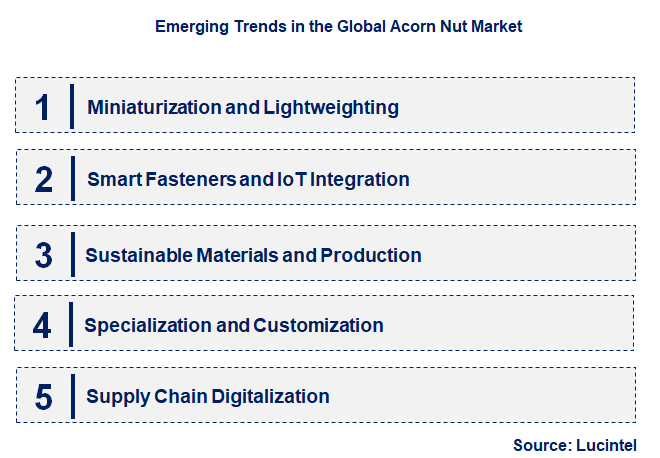 Emerging Trends in the Global Acorn Nut Market

1 Miniaturization and Lightweighting

2 Smart Fasteners and IoT Integration

3 Sustainable Materials and Production

4 Specialization and Customization

5 Supply Chain Digitalization

Source: Lucintel